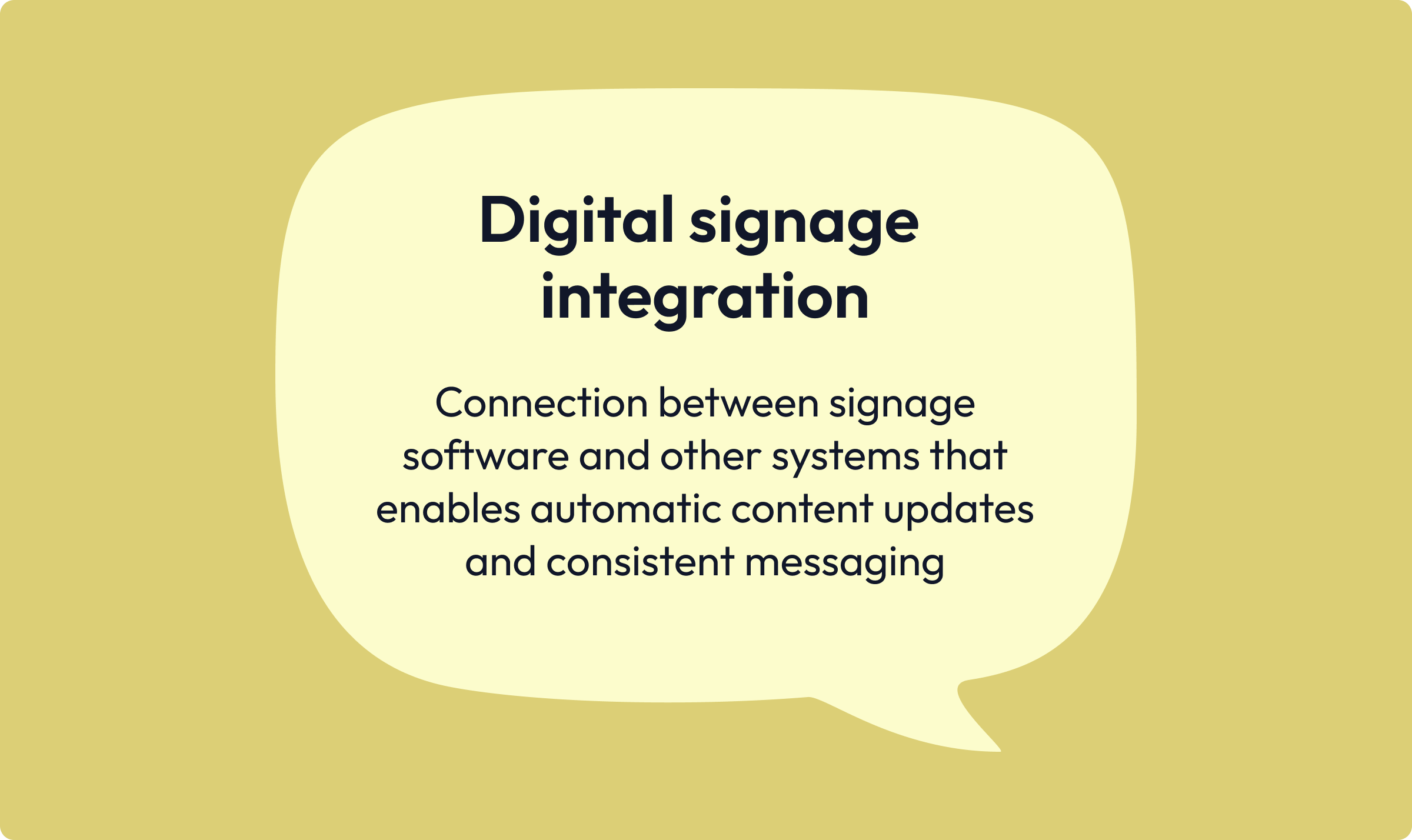 Digital signage integration

Connection between signage software and other systems that enables automatic content updates and consistent messaging